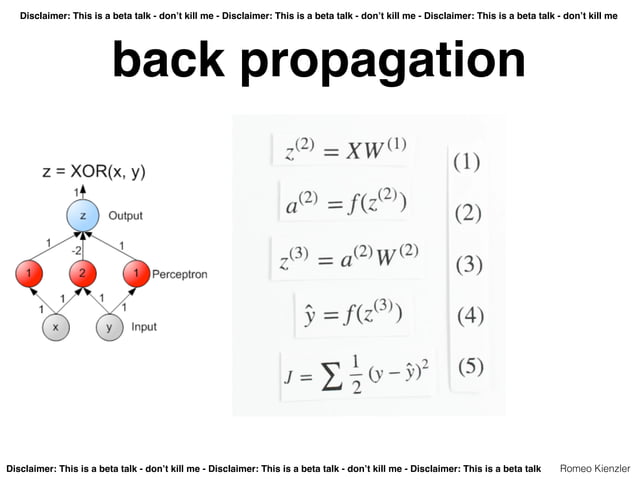 Disclaimer: This is a beta talk - don't kill me - Disclaimer: This is a beta talk - don't kill me - Disclaimer: This is a beta talk - don't kill me

back propagation

z = XOR(x, y)

1

z Output

1 -2 1

1 2 1 Perceptron

1 1 1 1

x y Input

$z^{(2)} = XW^{(1)}$ (1)

$a^{(2)} = f(z^{(2)})$ (2)

$z^{(3)} = a^{(2)}W^{(2)}$ (3)

$\hat{y} = f(z^{(3)})$ (4)

$J = \sum \frac{1}{2}(y - \hat{y})^2$ (5)

Disclaimer: This is a beta talk - don't kill me - Disclaimer: This is a beta talk - don't kill me - Disclaimer: This is a beta talk

Romeo Kienzler